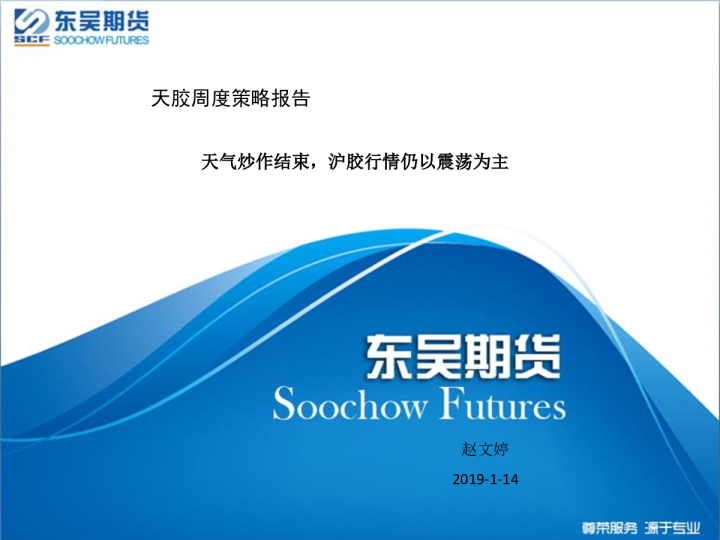 SCF 东吴期货
SOOCHOW FUTURES

天胶周度策略报告

天气炒作结束，沪胶行情仍以震荡为主

东吴期货
Soochow Futures

赵文婷

2019-1-14

尊荣服务 源于专业